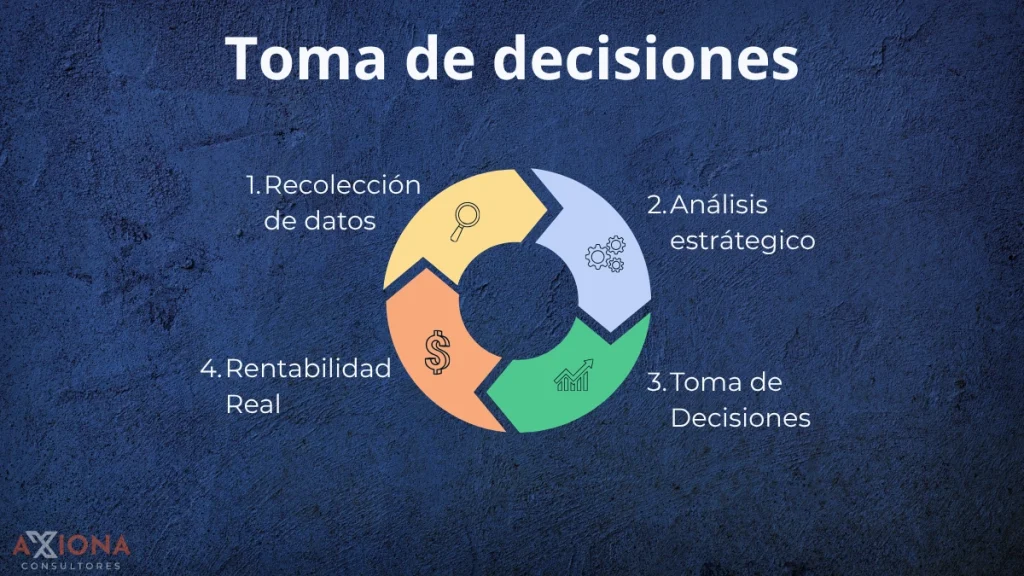 Toma de decisiones

1. Recolección de datos

2. Análisis estrátegico

3. Toma de Decisiones

4. Rentabilidad Real

AXIONA
CONSULTORES